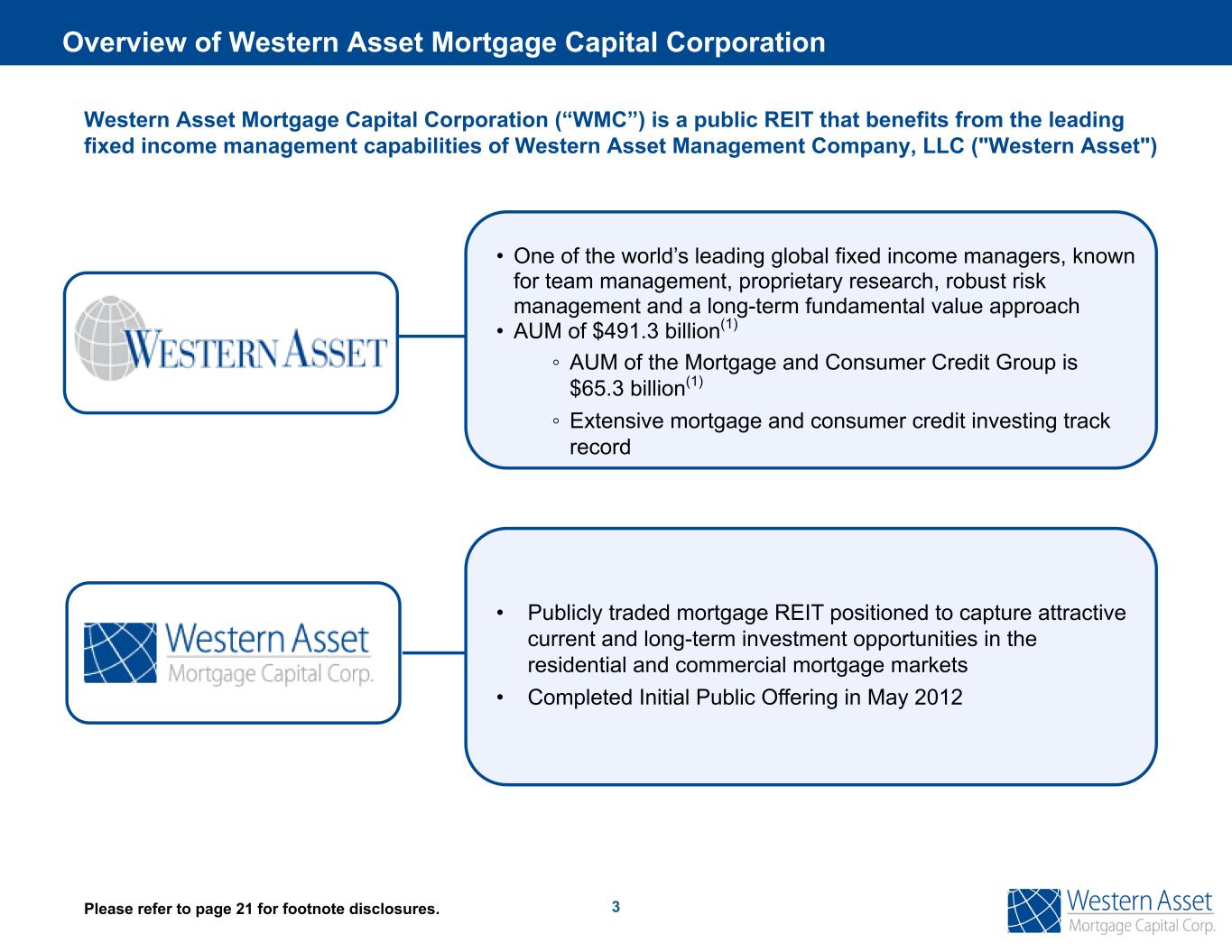 Overview of Western Asset Mortgage Capital Corporation

Western Asset Mortgage Capital Corporation (“WMC”) is a public REIT that benefits from the leading fixed income management capabilities of Western Asset Management Company, LLC ("Western Asset")

WESTERN ASSET

• One of the world’s leading global fixed income managers, known for team management, proprietary research, robust risk management and a long-term fundamental value approach
• AUM of \$491.3 billion$^{(1)}$
◦ AUM of the Mortgage and Consumer Credit Group is \$65.3 billion$^{(1)}$
◦ Extensive mortgage and consumer credit investing track record

Western Asset
Mortgage Capital Corp.

• Publicly traded mortgage REIT positioned to capture attractive current and long-term investment opportunities in the residential and commercial mortgage markets
• Completed Initial Public Offering in May 2012

Please refer to page 21 for footnote disclosures.

3

Western Asset
Mortgage Capital Corp.